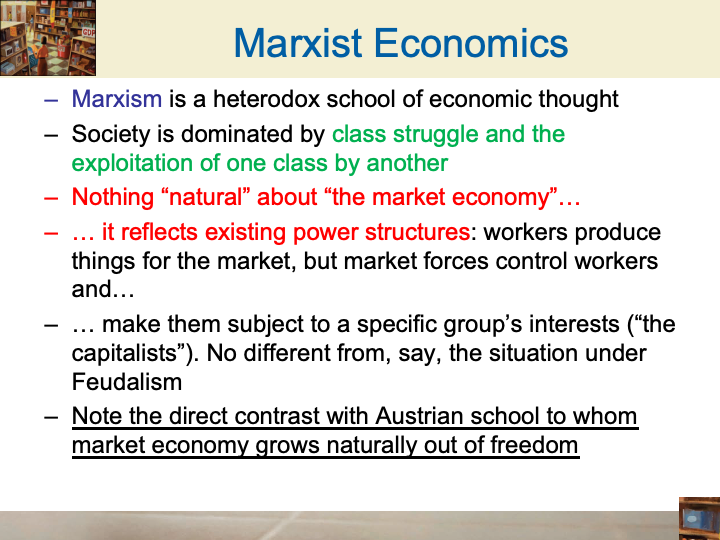 GDP

Marxist Economics

– Marxism is a heterodox school of economic thought

– Society is dominated by class struggle and the exploitation of one class by another

– Nothing “natural” about “the market economy”…

– … it reflects existing power structures: workers produce things for the market, but market forces control workers and…

– … make them subject to a specific group’s interests (“the capitalists”). No different from, say, the situation under Feudalism

– Note the direct contrast with Austrian school to whom market economy grows naturally out of freedom